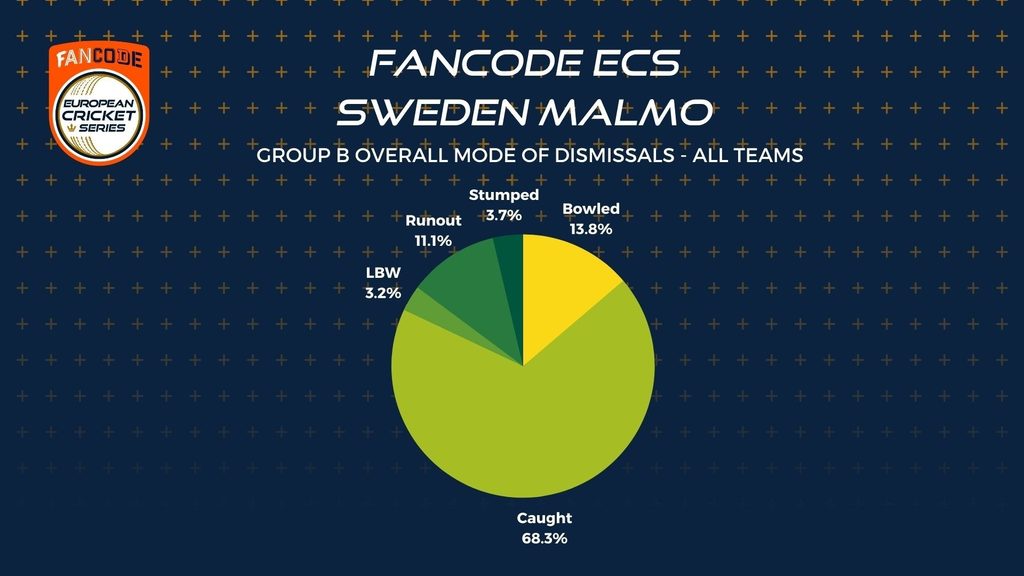 FANCODE
EUROPEAN CRICKET SERIES

FANCODE ECS
SWEDEN MALMO

GROUP B OVERALL MODE OF DISMISSALS - ALL TEAMS

Stumped
3.7%

Bowled
13.8%

Runout
11.1%

LBW
3.2%

Caught
68.3%